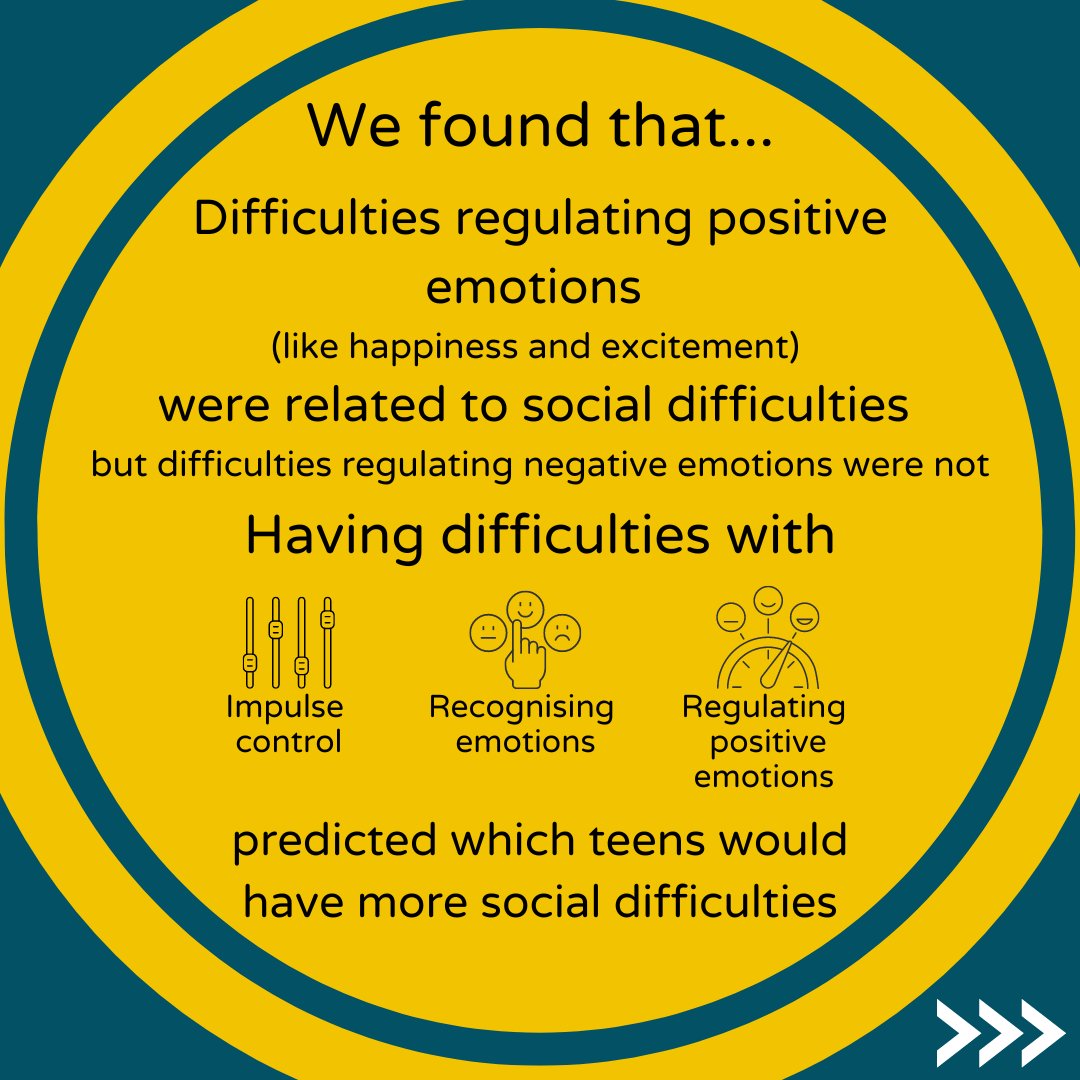 We found that...

Difficulties regulating positive emotions

(like happiness and excitement)

were related to social difficulties

but difficulties regulating negative emotions were not

Having difficulties with

Impulse control

Recognising emotions

Regulating positive emotions

predicted which teens would have more social difficulties